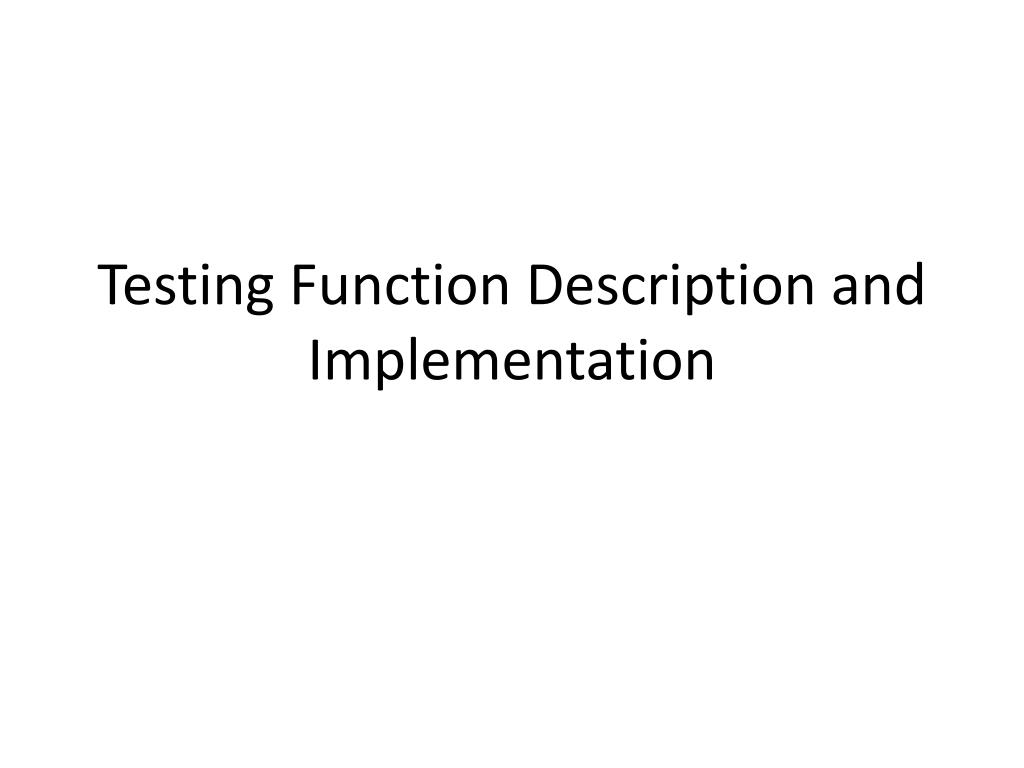 Testing Function Description and Implementation